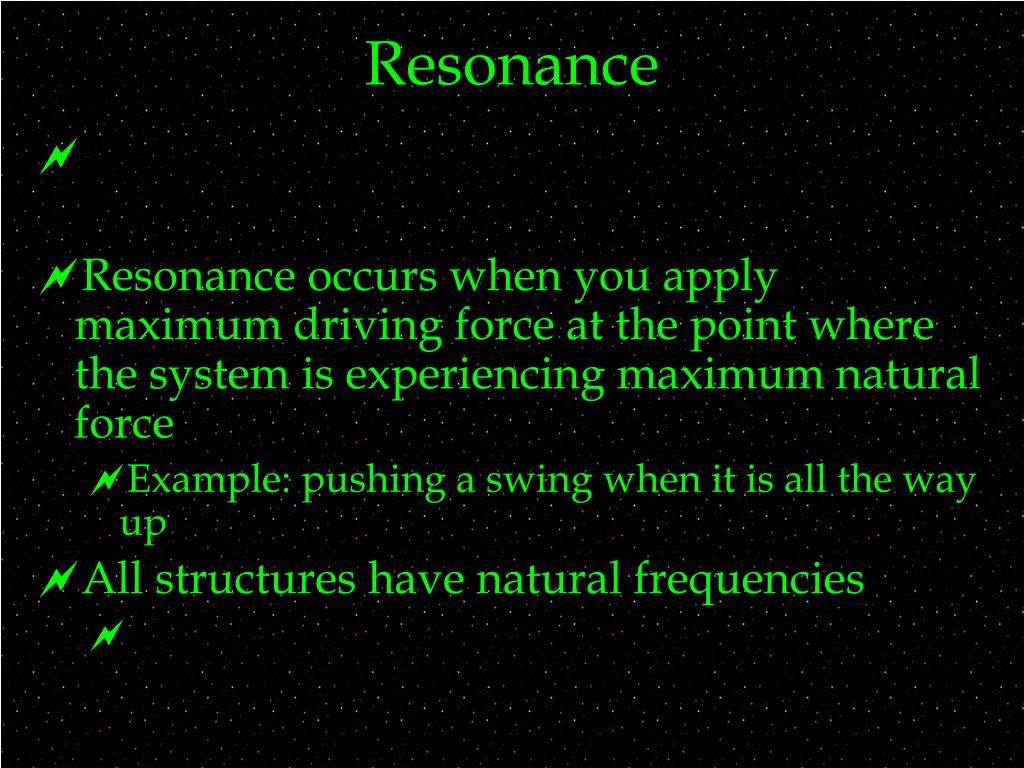 Resonance

Resonance occurs when you apply maximum driving force at the point where the system is experiencing maximum natural force

Example: pushing a swing when it is all the way up

All structures have natural frequencies